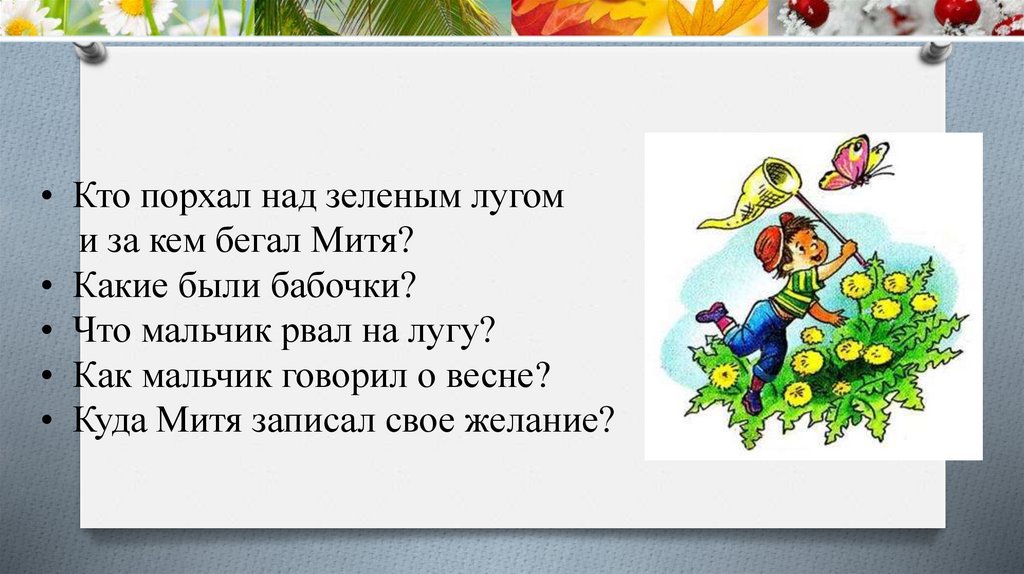 • Кто порхал над зеленым лугом и за кем бегал Митя?
• Какие были бабочки?
• Что мальчик рвал на лугу?
• Как мальчик говорил о весне?
• Куда Митя записал свое желание?